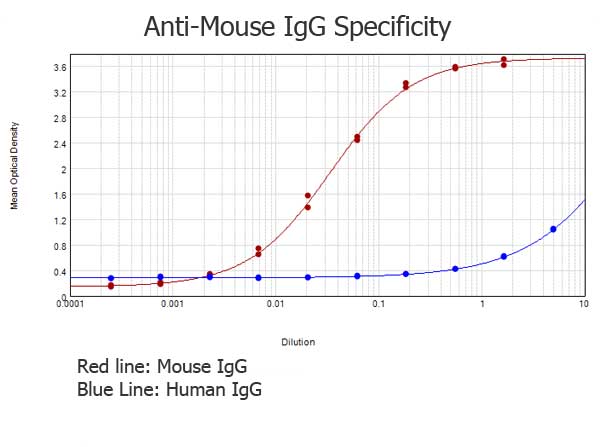 Anti-Mouse IgG Specificity

Mean Optical Density

3.6
3.2
2.8
2.4
2
1.6
1.2
0.8
0.4
0

0.0001
0.001
0.01
0.1
1
10

Dilution

Red line: Mouse IgG
Blue Line: Human IgG